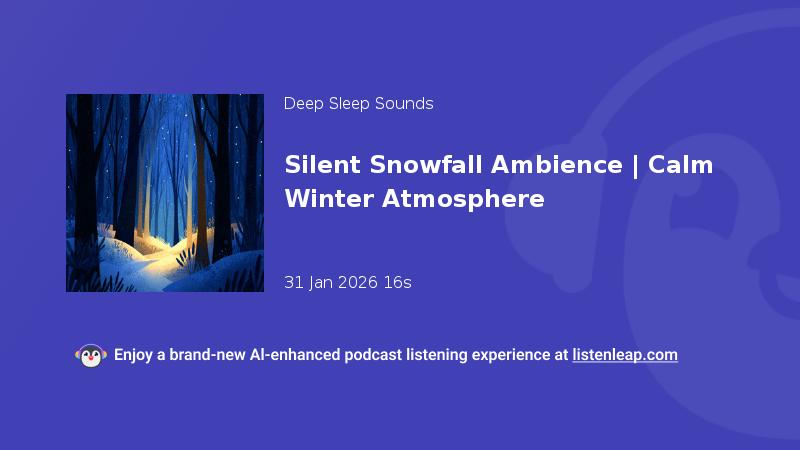 Deep Sleep Sounds

Silent Snowfall Ambience | Calm Winter Atmosphere

31 Jan 2026 16s

Enjoy a brand-new AI-enhanced podcast listening experience at listenleap.com